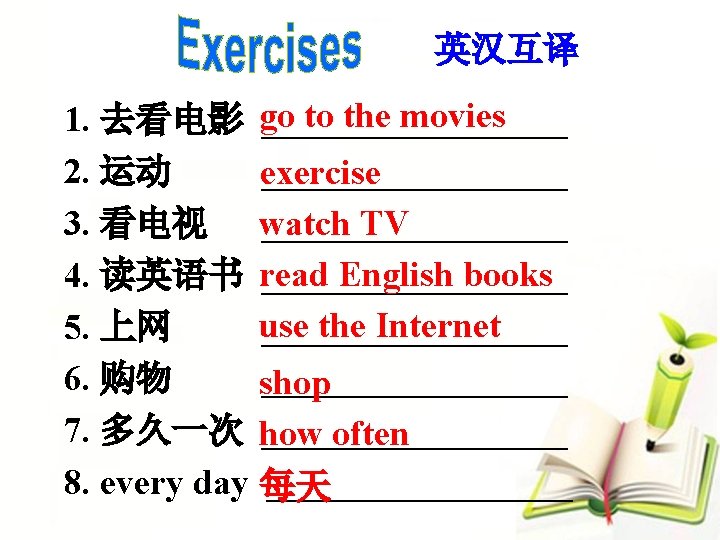 Exercises 英汉互译

1. 去看电影 go to the movies
2. 运动 exercise
3. 看电视 watch TV
4. 读英语书 read English books
5. 上网 use the Internet
6. 购物 shop
7. 多久一次 how often
8. every day 每天